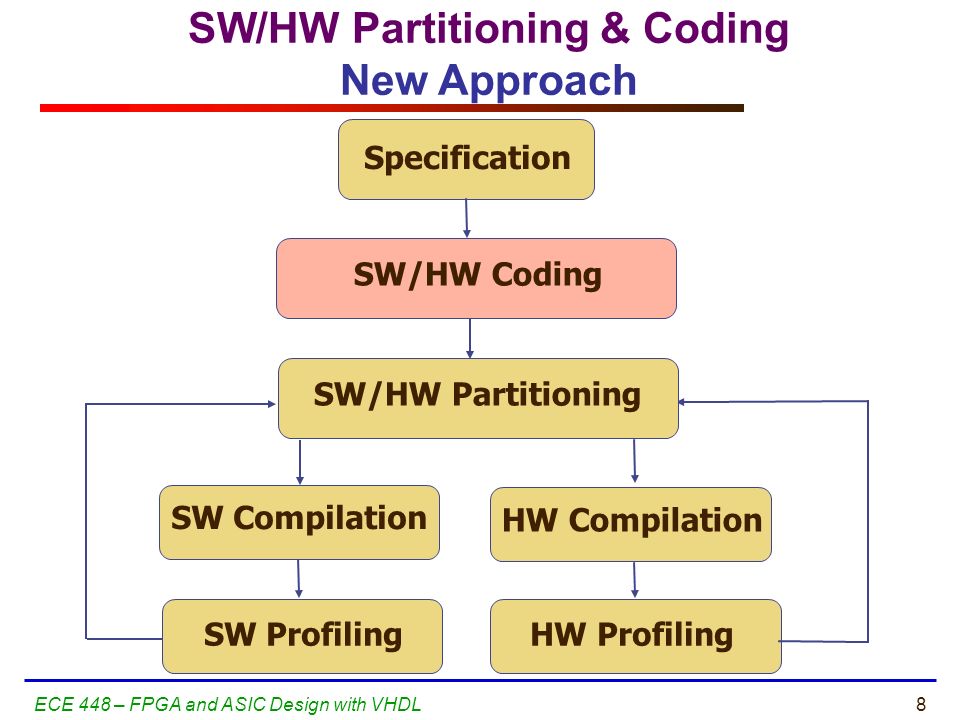 SW/HW Partitioning & Coding
New Approach

Specification

SW/HW Coding

SW/HW Partitioning

SW Compilation

HW Compilation

SW Profiling

HW Profiling

ECE 448 – FPGA and ASIC Design with VHDL

8